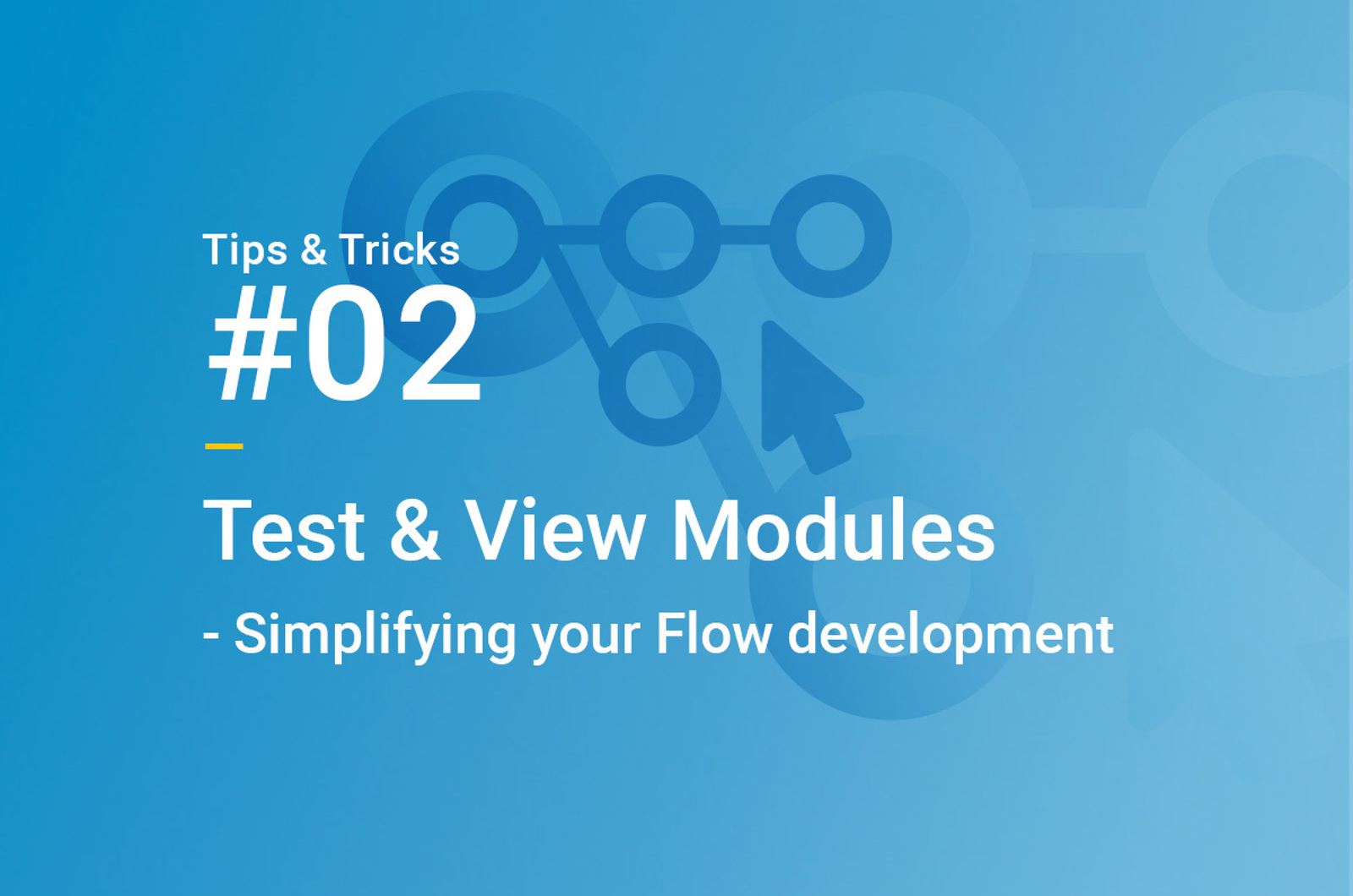 Tips & Tricks
#02

Test & View Modules
- Simplifying your Flow development